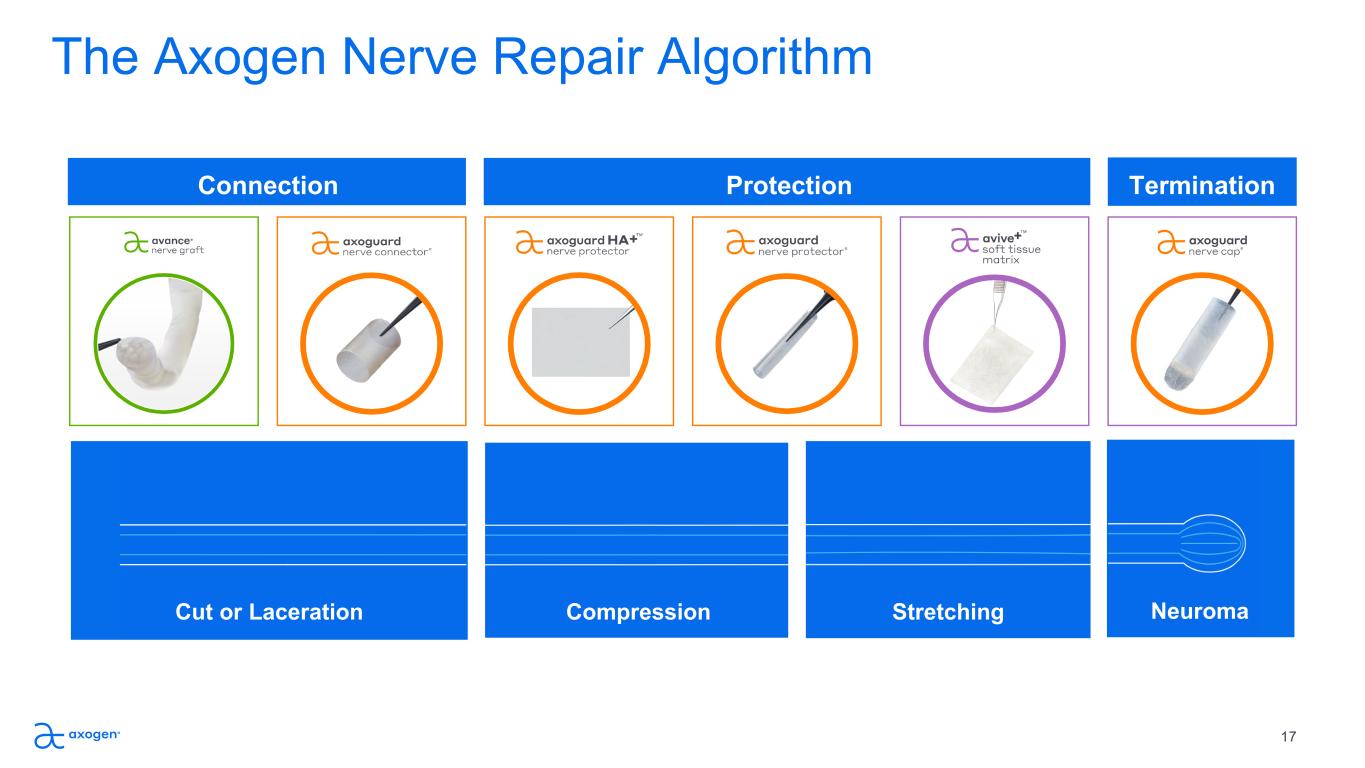 The Axogen Nerve Repair Algorithm

Connection

Protection

Termination

avance® nerve graft

axoguard nerve connector®

axoguard HA+™ nerve protector

axoguard nerve protector®

avive+™ soft tissue matrix

axoguard nerve cap®

Cut or Laceration

Compression

Stretching

Neuroma

axogen®

17